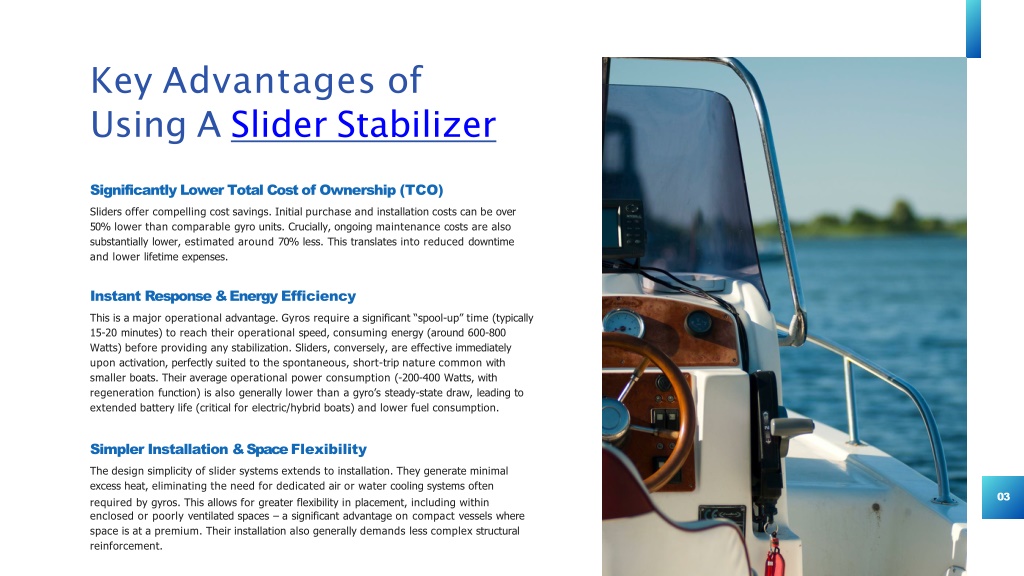 Key Advantages of Using A Slider Stabilizer

Significantly Lower Total Cost of Ownership (TCO)

Sliders offer compelling cost savings. Initial purchase and installation costs can be over 50% lower than comparable gyro units. Crucially, ongoing maintenance costs are also substantially lower, estimated around 70% less. This translates into reduced downtime and lower lifetime expenses.

Instant Response & Energy Efficiency

This is a major operational advantage. Gyros require a significant "spool-up" time (typically 15-20 minutes) to reach their operational speed, consuming energy (around 600-800 Watts) before providing any stabilization. Sliders, conversely, are effective immediately upon activation, perfectly suited to the spontaneous, short-trip nature common with smaller boats. Their average operational power consumption (-200-400 Watts, with regeneration function) is also generally lower than a gyro's steady-state draw, leading to extended battery life (critical for electric/hybrid boats) and lower fuel consumption.

Simpler Installation & Space Flexibility

The design simplicity of slider systems extends to installation. They generate minimal excess heat, eliminating the need for dedicated air or water cooling systems often required by gyros. This allows for greater flexibility in placement, including within enclosed or poorly ventilated spaces – a significant advantage on compact vessels where space is at a premium. Their installation also generally demands less complex structural reinforcement.

03